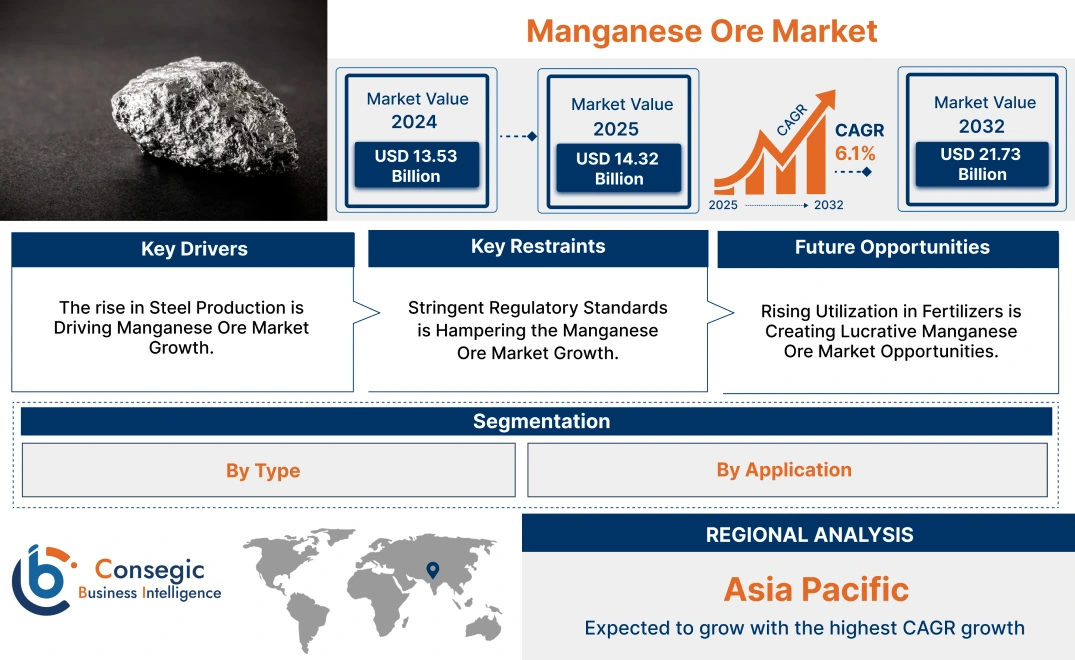 Manganese Ore Market

Market Value 2024
USD 13.53 Billion

Market Value 2025
USD 14.32 Billion

CAGR
CAGR 6.1%
2025 2032

Market Value 2032
USD 21.73 Billion

Key Drivers
The rise in Steel Production is Driving Manganese Ore Market Growth.

Key Restraints
Stringent Regulatory Standards is Hampering the Manganese Ore Market Growth.

Future Opportunities
Rising Utilization in Fertilizers is Creating Lucrative Manganese Ore Market Opportunities.

Segmentation
By Type
By Application

Consegic Business Intelligence

REGIONAL ANALYSIS
Asia Pacific
Expected to grow with the highest CAGR growth